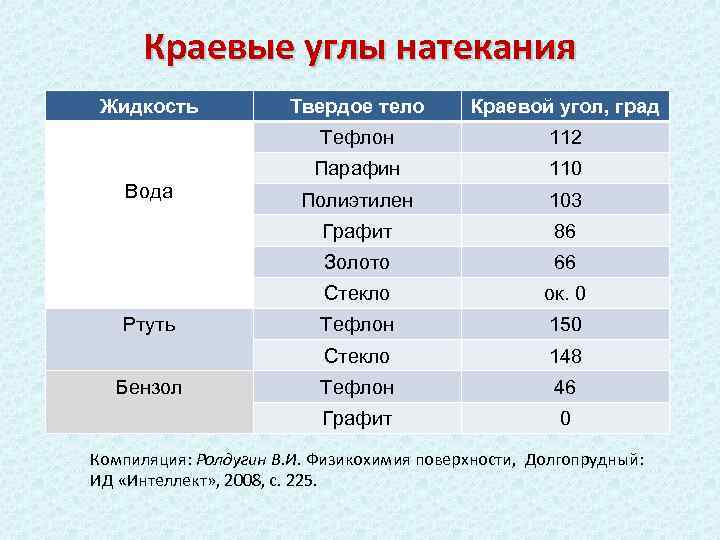 Краевые углы натекания

| Жидкость | Твердое тело | Краевой угол, град |
|---|---|---|
| Вода | Тефлон | 112 |
| | Парафин | 110 |
| | Полиэтилен | 103 |
| | Графит | 86 |
| | Золото | 66 |
| | Стекло | ок. 0 |
| Ртуть | Тефлон | 150 |
| | Стекло | 148 |
| Бензол | Тефлон | 46 |
| | Графит | 0 |

Компиляция: Ролдугин В.И. Физикохимия поверхности, Долгопрудный: ИД «Интеллект», 2008, с. 225.